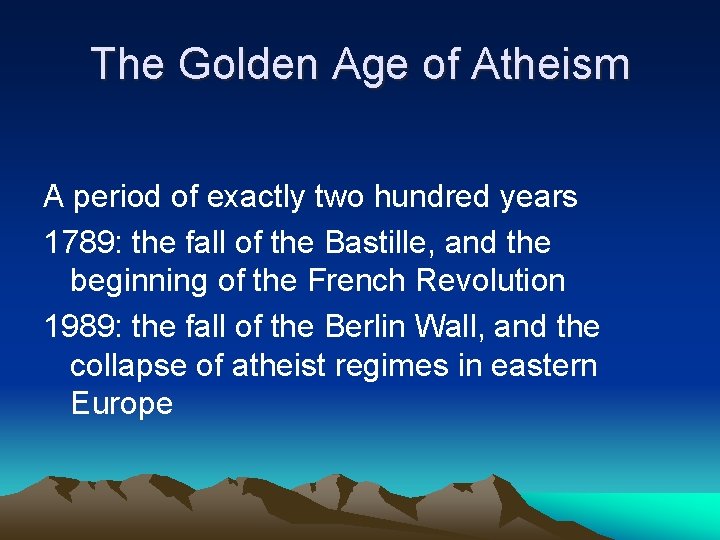 The Golden Age of Atheism

A period of exactly two hundred years

1789: the fall of the Bastille, and the beginning of the French Revolution

1989: the fall of the Berlin Wall, and the collapse of atheist regimes in eastern Europe